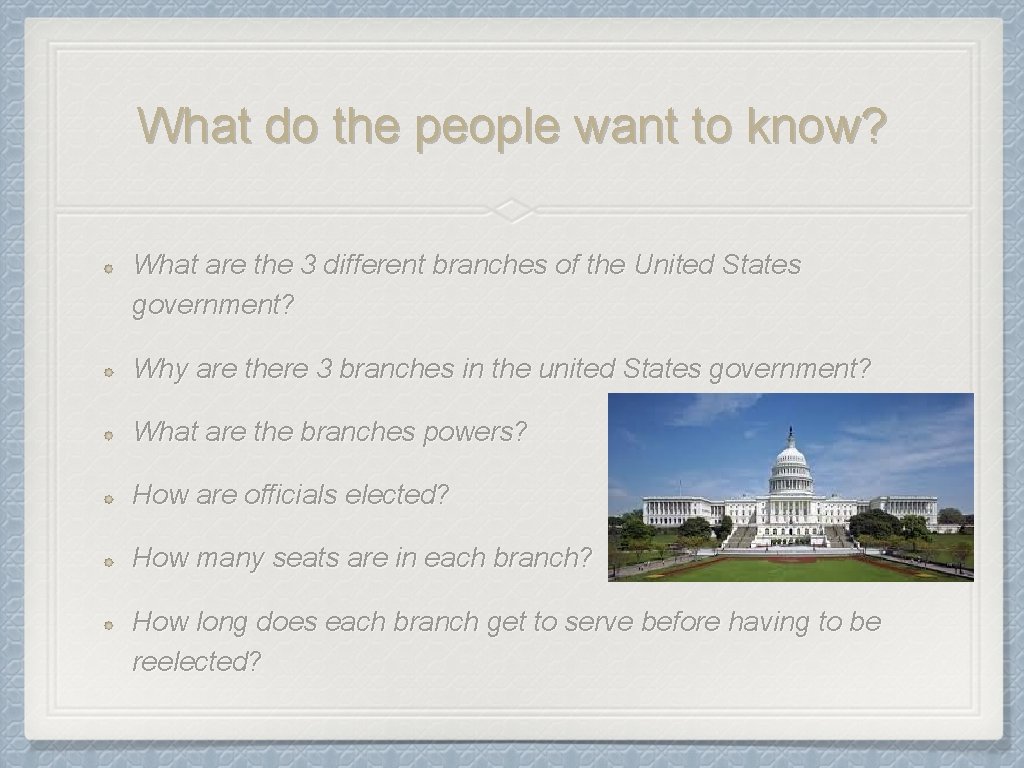 What do the people want to know?

What are the 3 different branches of the United States government?

Why are there 3 branches in the united States government?

What are the branches powers?

How are officials elected?

How many seats are in each branch?

How long does each branch get to serve before having to be reelected?